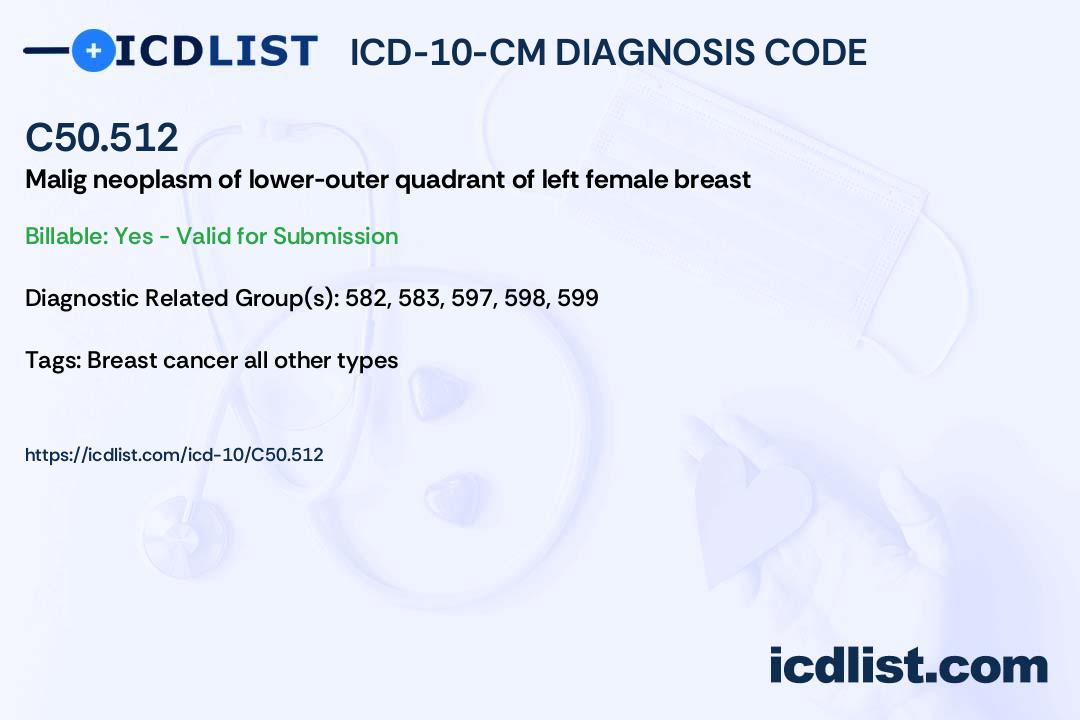 ICDLIST ICD-10-CM DIAGNOSIS CODE

C50.512

Malig neoplasm of lower-outer quadrant of left female breast

Billable: Yes - Valid for Submission

Diagnostic Related Group(s): 582, 583, 597, 598, 599

Tags: Breast cancer all other types

https://icdlist.com/icd-10/C50.512

icdlist.com